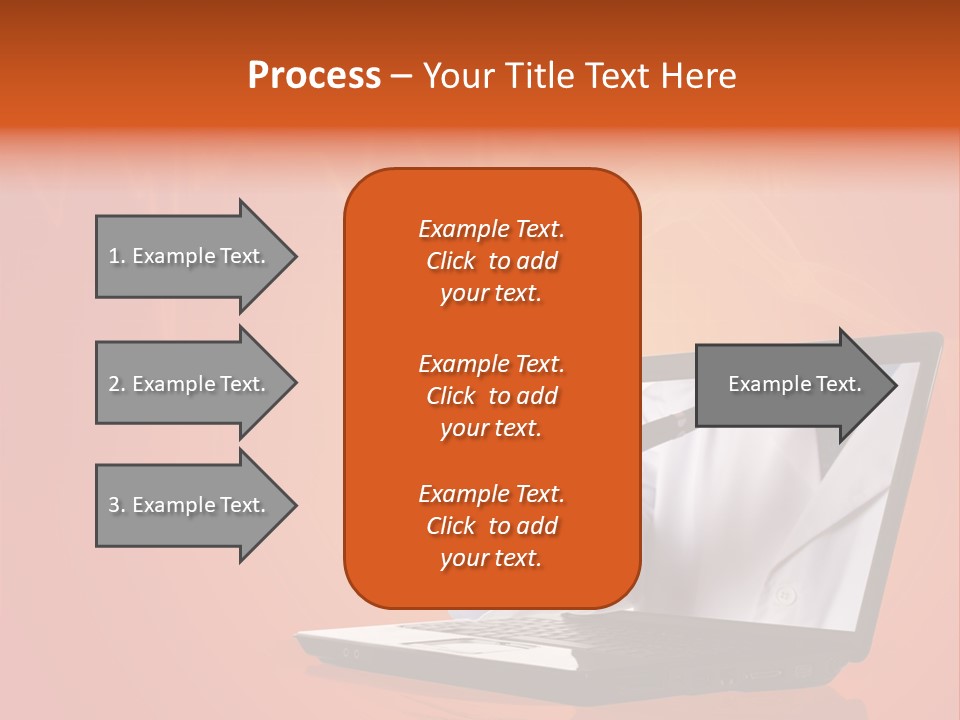 Process – Your Title Text Here

1. Example Text.

2. Example Text.

3. Example Text.

Example Text. Click to add your text.

Example Text. Click to add your text.

Example Text. Click to add your text.

Example Text.